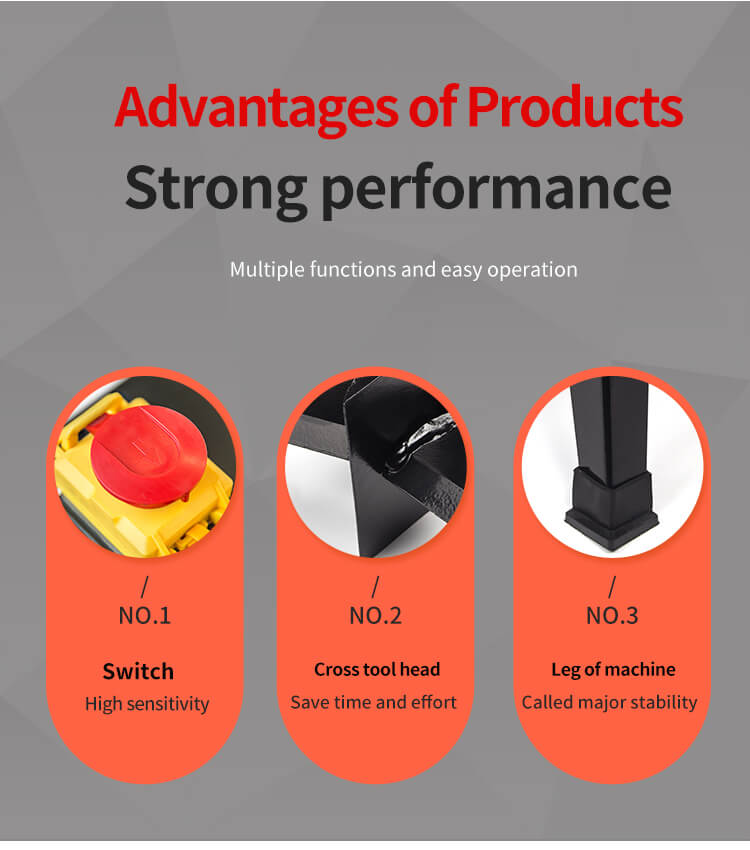 Advantages of Products
Strong performance

Multiple functions and easy operation

/
NO.1
Switch
High sensitivity

/
NO.2
Cross tool head
Save time and effort

/
NO.3
Leg of machine
Called major stability